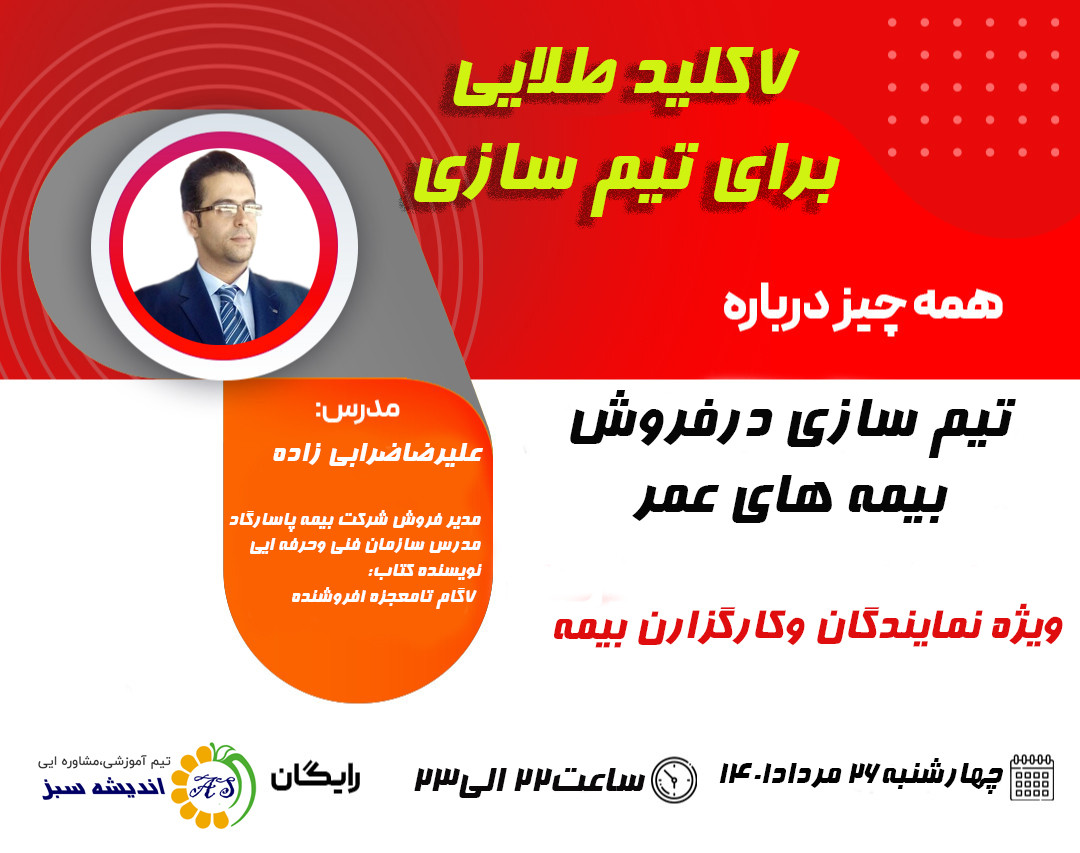 ۷کلید طلایی برای تیم سازی

همه چیز درباره

تیم سازی درفروش بیمه های عمر

ویژه نمایندگان وکارگزارن بیمه

مدرس:
علیرضاضرابی زاده

مدیر فروش شرکت بیمه پاسارگاد
مدرس سازمان فنی وحرفه ایی
نویسنده کتاب:
۷گام تامعجزه افروشنده

چهارشنبه ۲۶ مرداد۱۴۰۱ ساعت۲۲ الی۲۳

رایگان

AS
تیم آموزشی،مشاوره ایی
اندیشه سبز